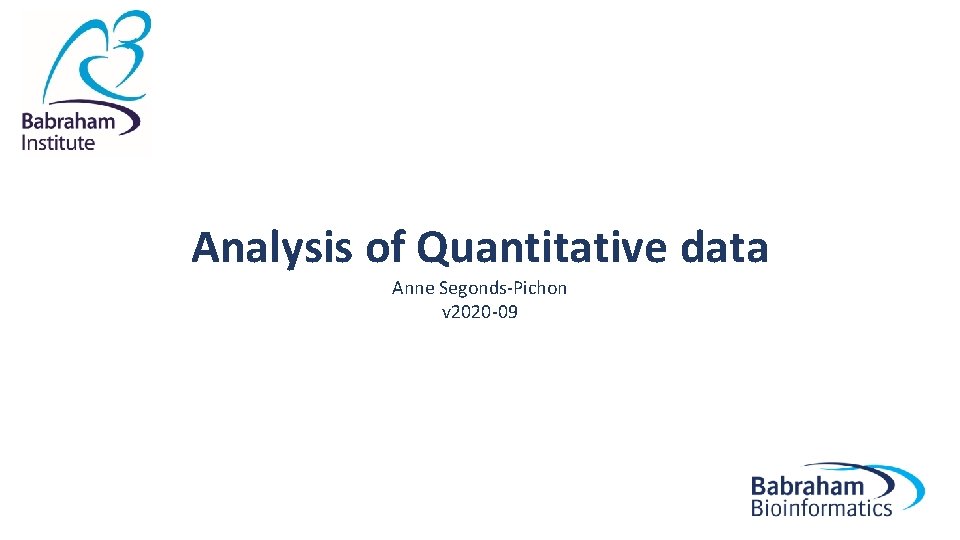 Babraham Institute

Analysis of Quantitative data

Anne Segonds-Pichon
v2020-09

Babraham Bioinformatics